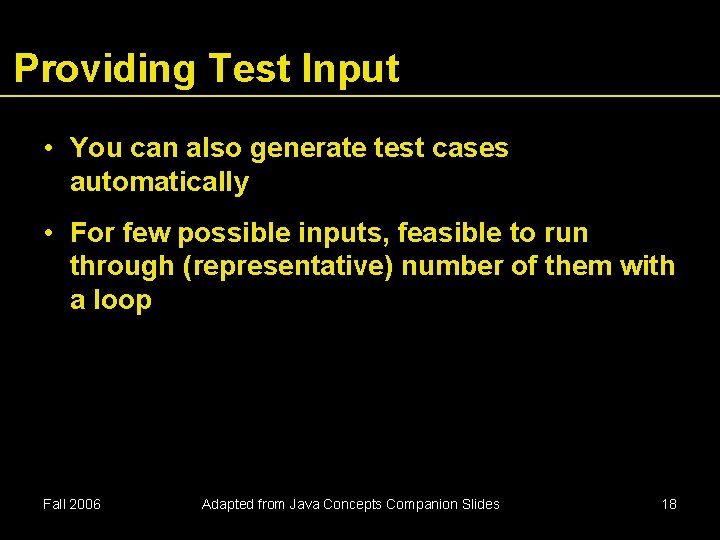 Providing Test Input

• You can also generate test cases automatically

• For few possible inputs, feasible to run through (representative) number of them with a loop

Fall 2006

Adapted from Java Concepts Companion Slides

18